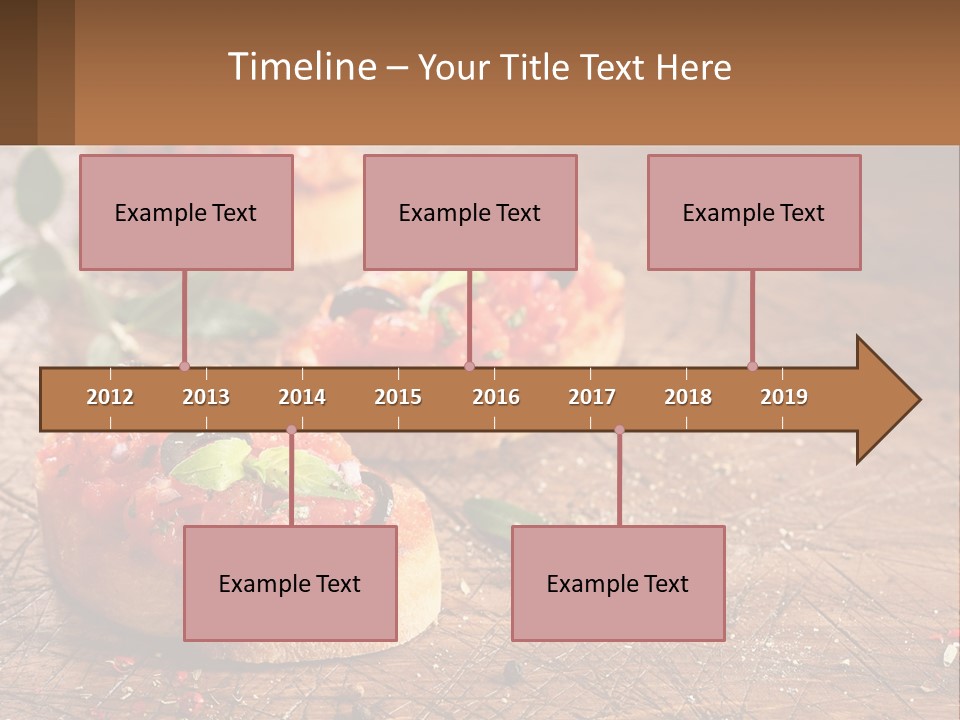 Timeline – Your Title Text Here

Example Text

Example Text

Example Text

2012 2013 2014 2015 2016 2017 2018 2019

Example Text

Example Text